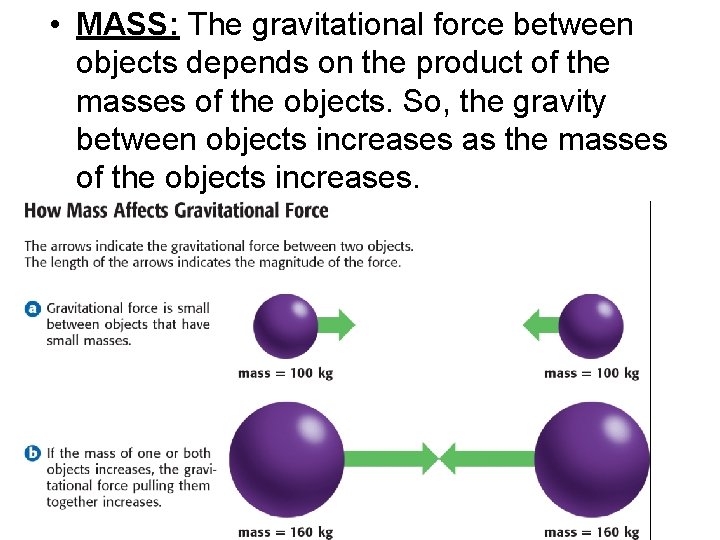 • MASS: The gravitational force between objects depends on the product of the masses of the objects. So, the gravity between objects increases as the masses of the objects increases.

How Mass Affects Gravitational Force

The arrows indicate the gravitational force between two objects. The length of the arrows indicates the magnitude of the force.

a Gravitational force is small between objects that have small masses.

mass = 100 kg

mass = 100 kg

b If the mass of one or both objects increases, the gravitational force pulling them together increases.

mass = 160 kg

mass = 160 kg